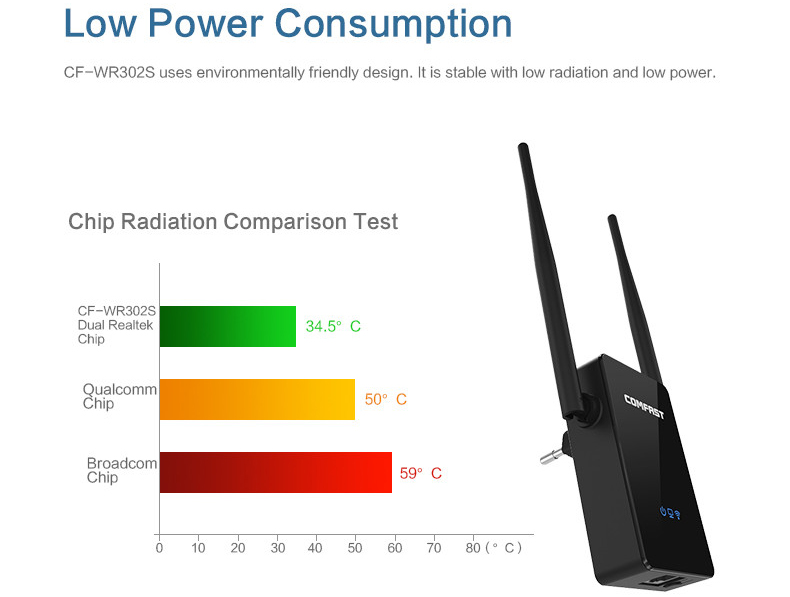 Low Power Consumption

CF-WR302S uses environmentally friendly design. It is stable with low radiation and low power.

Chip Radiation Comparison Test

CF-WR302S Dual Realtek Chip

34.5° C

Qualcomm Chip

50° C

Broadcom Chip

59° C

0 10 20 30 40 50 60 70 80 (° C)

COMFAST